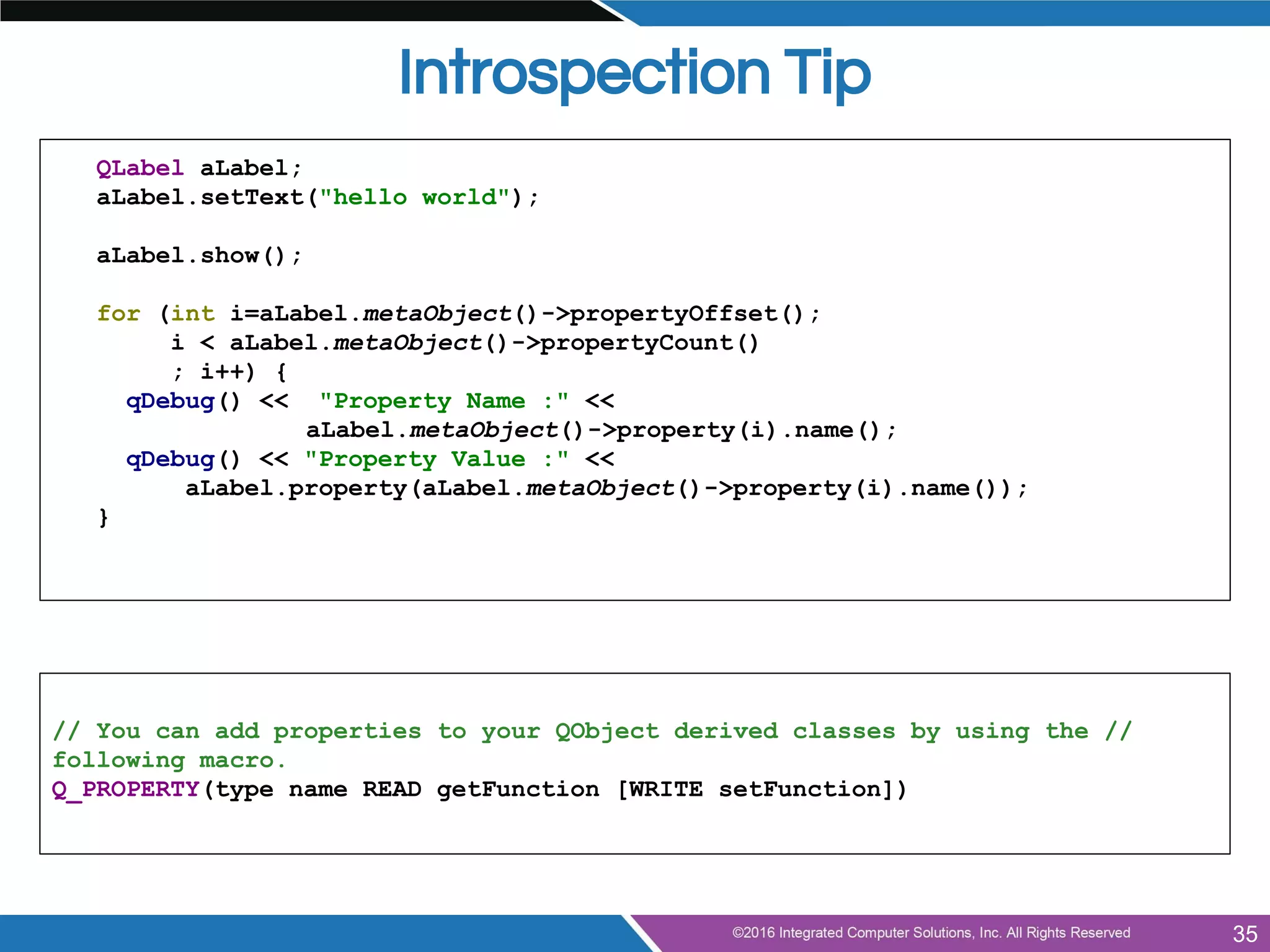 Introspection Tip

QLabel aLabel;
aLabel.setText("hello world");

aLabel.show();

for (int i=aLabel.metaObject()->propertyOffset();
     i < aLabel.metaObject()->propertyCount()
     ; i++) {
  qDebug() <<  "Property Name :" <<
               aLabel.metaObject()->property(i).name();
  qDebug() << "Property Value :" <<
      aLabel.property(aLabel.metaObject()->property(i).name());
}

// You can add properties to your QObject derived classes by using the //
following macro.
Q_PROPERTY(type name READ getFunction [WRITE setFunction])

©2016 Integrated Computer Solutions, Inc. All Rights Reserved

35